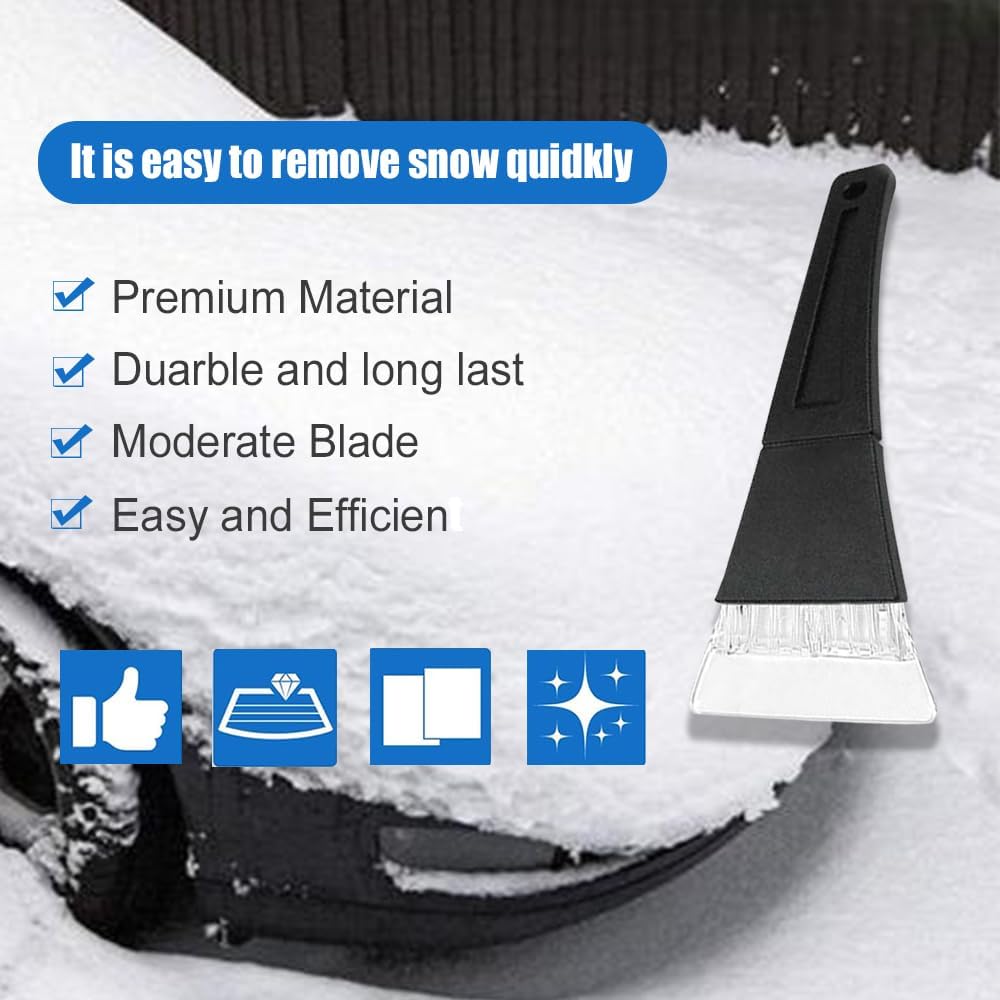 It is easy to remove snow quidkly

Premium Material

Duarble and long last

Moderate Blade

Easy and Efficient